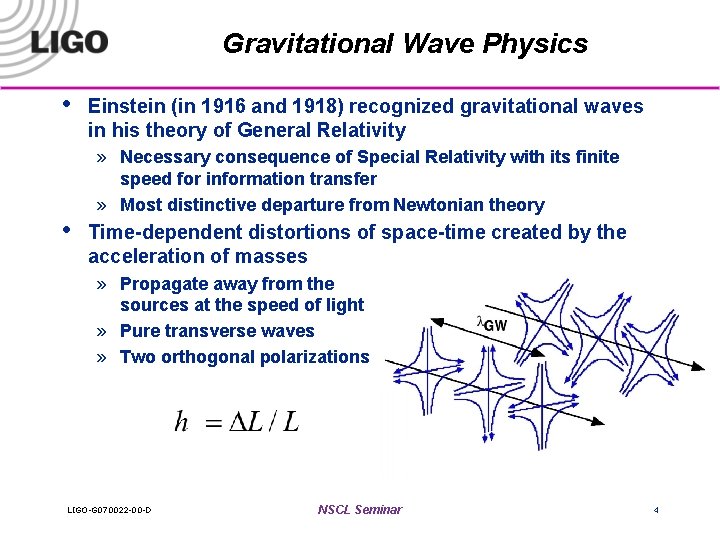 LIGO

Gravitational Wave Physics

• Einstein (in 1916 and 1918) recognized gravitational waves in his theory of General Relativity
» Necessary consequence of Special Relativity with its finite speed for information transfer
» Most distinctive departure from Newtonian theory

• Time-dependent distortions of space-time created by the acceleration of masses
» Propagate away from the sources at the speed of light
» Pure transverse waves
» Two orthogonal polarizations

$\lambda_{GW}$

$h = \Delta L / L$

LIGO-G070022-00-D

NSCL Seminar

4